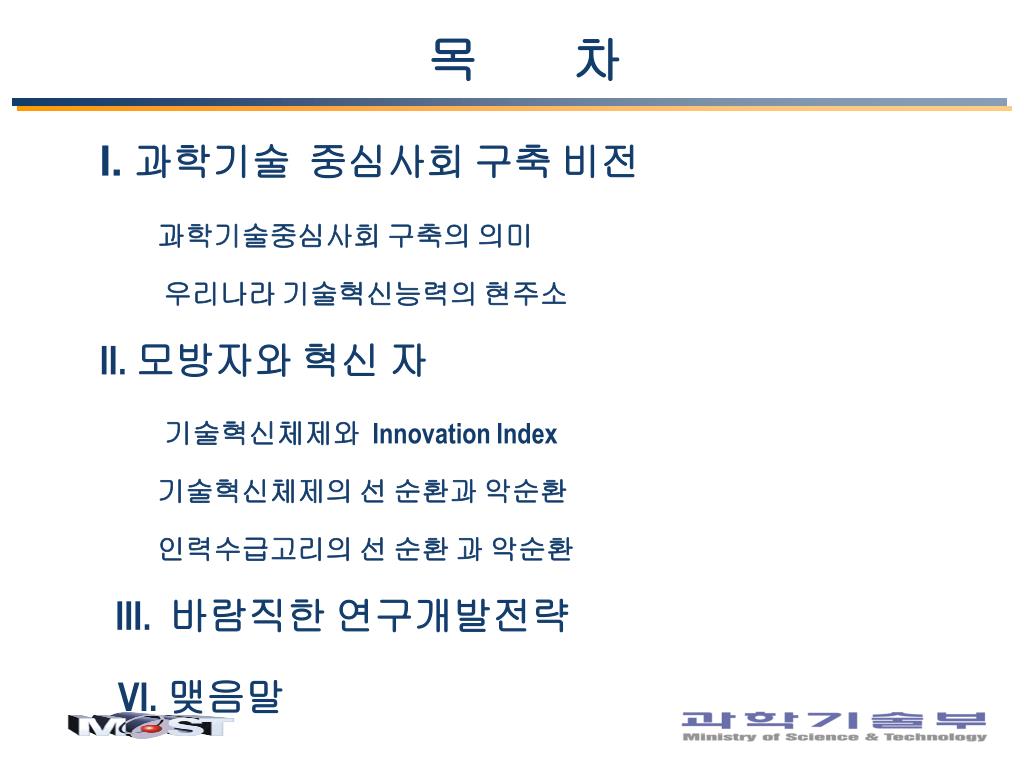 목 차

I. 과학기술 중심사회 구축 비전

과학기술중심사회 구축의 의미

우리나라 기술혁신능력의 현주소

II. 모방자와 혁신 자

기술혁신체제와 Innovation Index

기술혁신체제의 선 순환과 악순환

인력수급고리의 선 순환 과 악순환

III. 바람직한 연구개발전략

VI. 맺음말

MOST

과학기술부
Ministry of Science & Technology